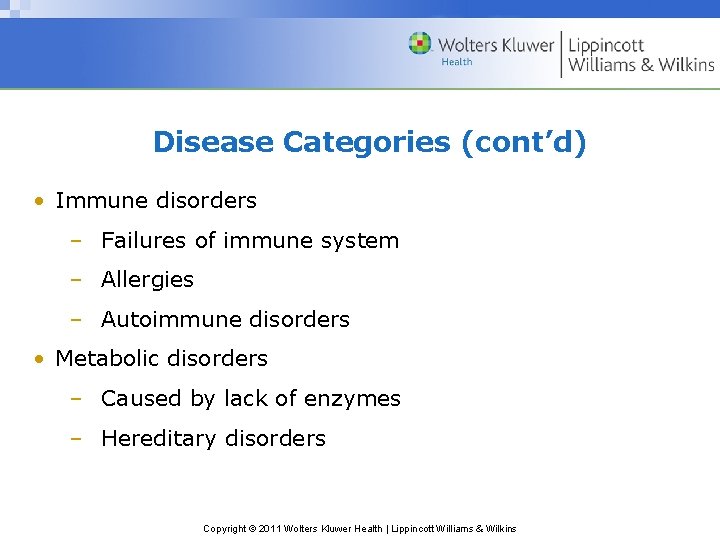 Wolters Kluwer Health | Lippincott Williams & Wilkins

Disease Categories (cont'd)

• Immune disorders
– Failures of immune system
– Allergies
– Autoimmune disorders
• Metabolic disorders
– Caused by lack of enzymes
– Hereditary disorders

Copyright © 2011 Wolters Kluwer Health | Lippincott Williams & Wilkins